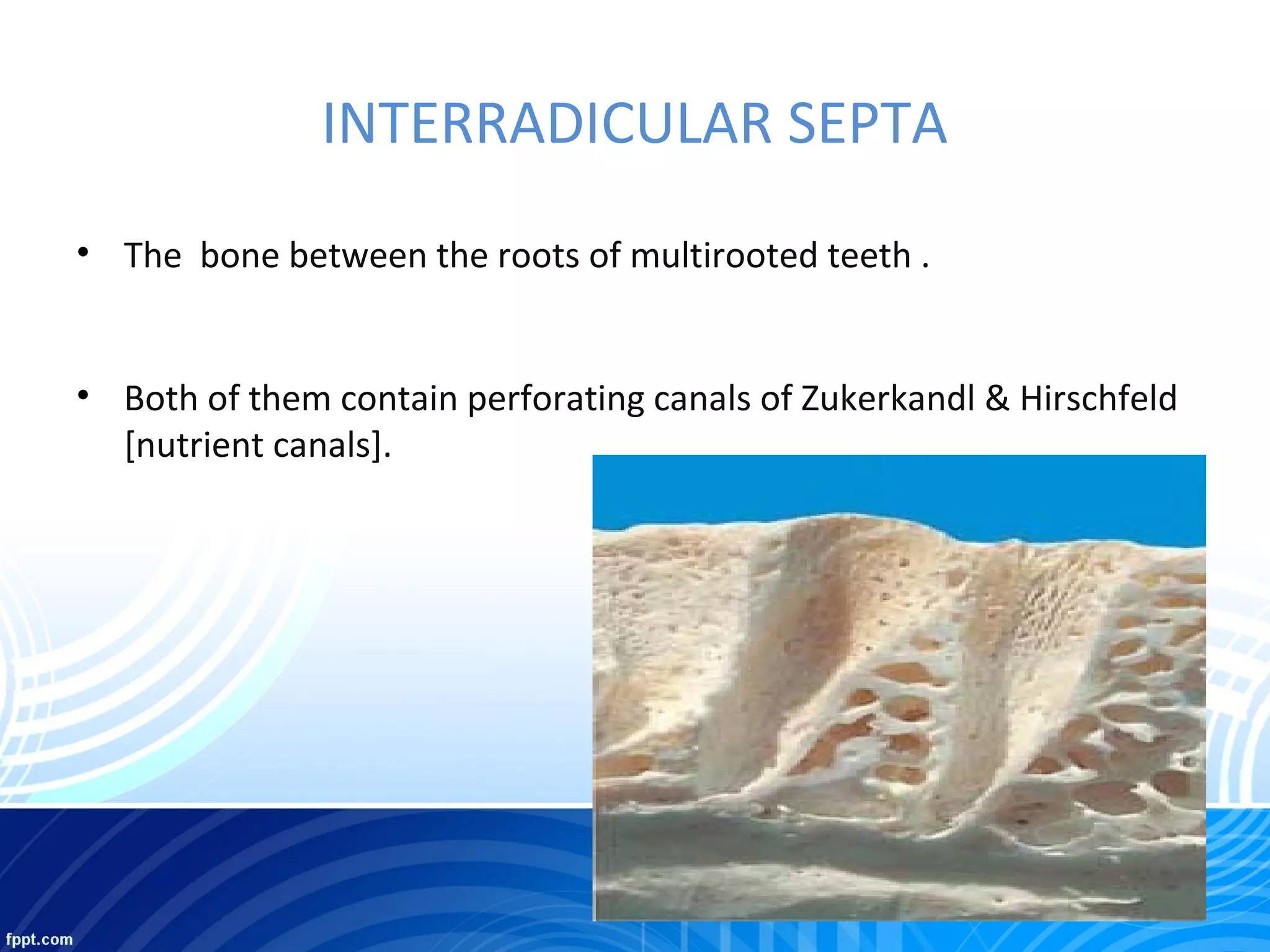 INTERRADICULAR SEPTA

• The bone between the roots of multirooted teeth .

• Both of them contain perforating canals of Zukerkandl & Hirschfeld [nutrient canals].

fppt.com